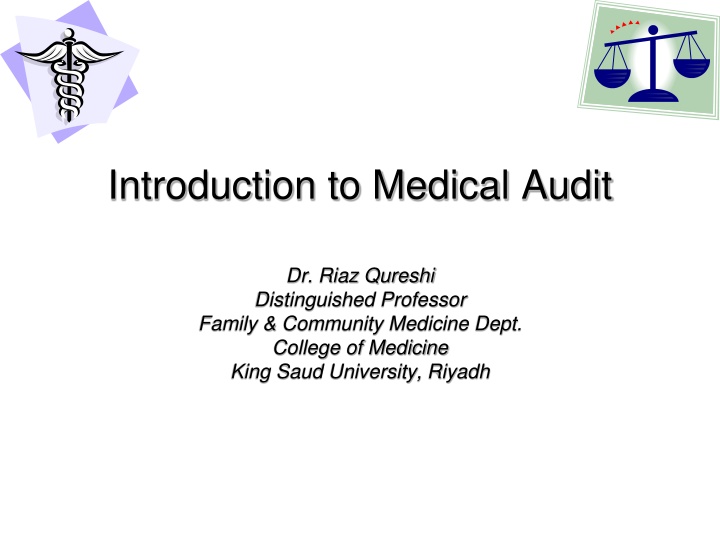 Introduction to Medical Audit

Dr. Riaz Qureshi
Distinguished Professor
Family & Community Medicine Dept.
College of Medicine
King Saud University, Riyadh